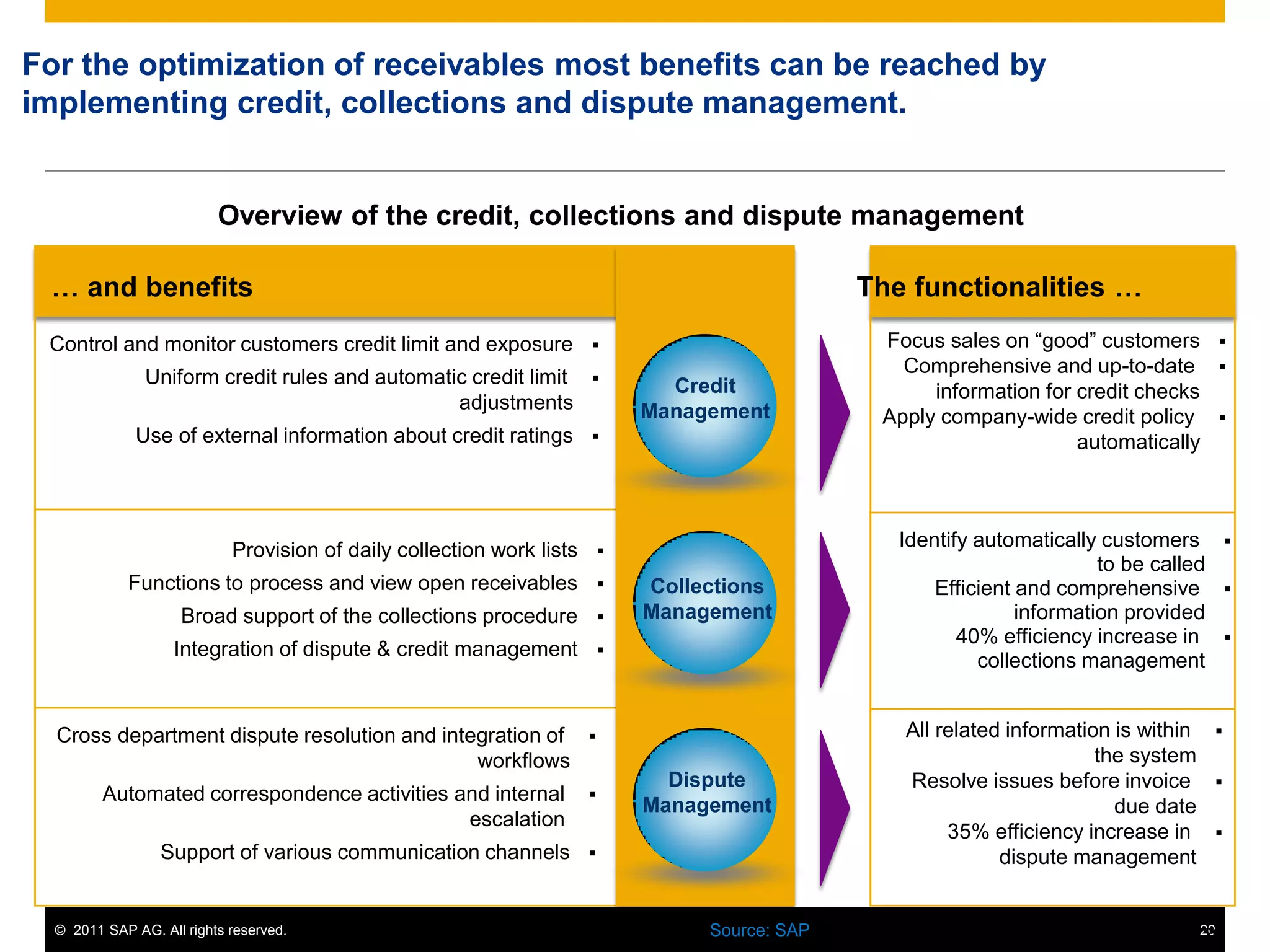 For the optimization of receivables most benefits can be reached by implementing credit, collections and dispute management.

Overview of the credit, collections and dispute management

… and benefits

Control and monitor customers credit limit and exposure ▪
Uniform credit rules and automatic credit limit adjustments ▪
Use of external information about credit ratings ▪

Provision of daily collection work lists ▪
Functions to process and view open receivables ▪
Broad support of the collections procedure ▪
Integration of dispute & credit management ▪

Cross department dispute resolution and integration of workflows ▪
Automated correspondence activities and internal escalation ▪
Support of various communication channels ▪

Credit Management

Collections Management

Dispute Management

The functionalities …

Focus sales on “good” customers ▪
Comprehensive and up-to-date information for credit checks ▪
Apply company-wide credit policy automatically ▪

Identify automatically customers to be called ▪
Efficient and comprehensive information provided ▪
40% efficiency increase in collections management ▪

All related information is within the system ▪
Resolve issues before invoice due date ▪
35% efficiency increase in dispute management ▪

© 2011 SAP AG. All rights reserved.

Source: SAP

20